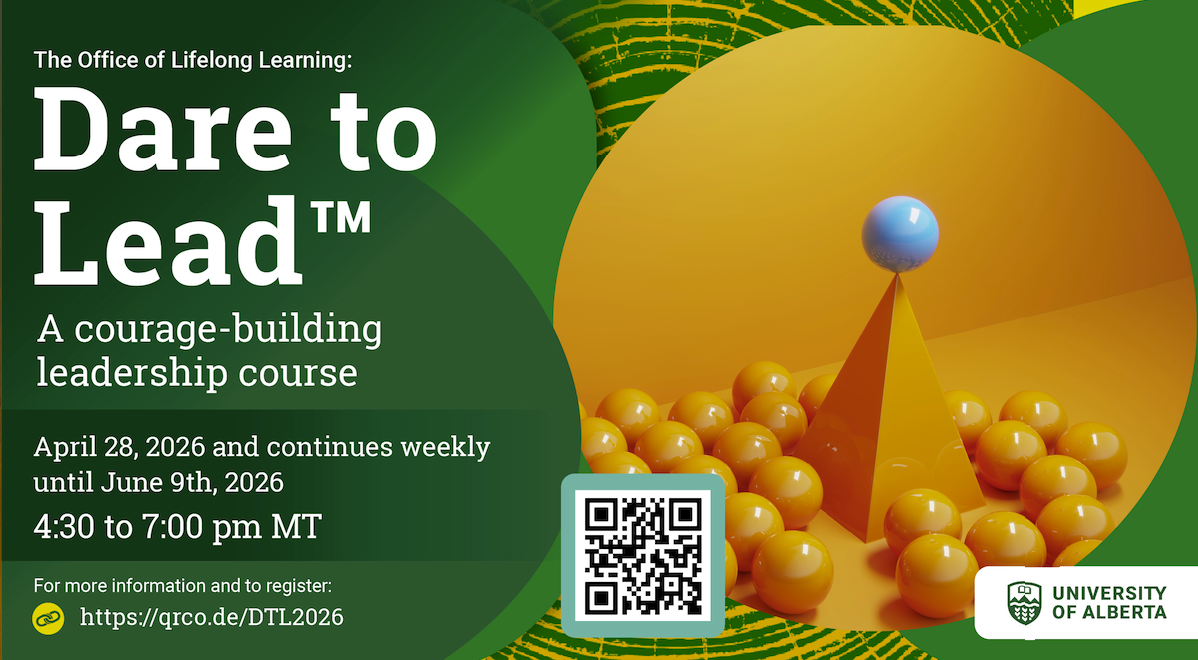 The Office of Lifelong Learning:

Dare to Lead™

A courage-building leadership course

April 28, 2026 and continues weekly until June 9th, 2026

4:30 to 7:00 pm MT

For more information and to register:

https://qrco.de/DTL2026

UNIVERSITY OF ALBERTA